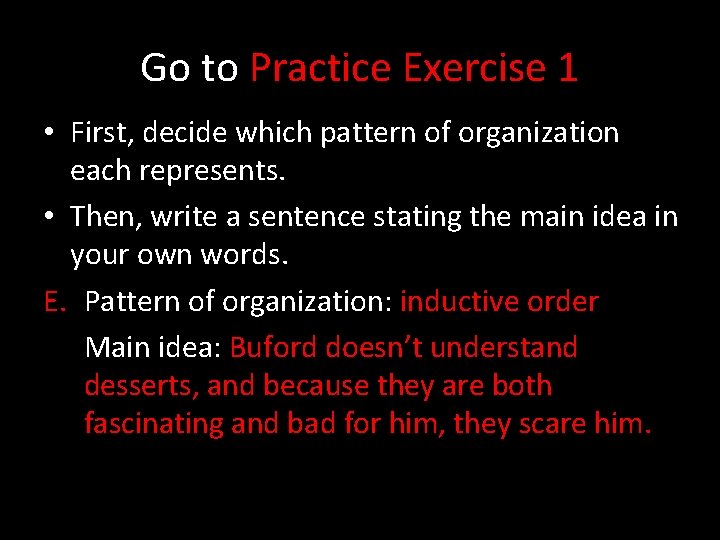 Go to Practice Exercise 1

• First, decide which pattern of organization each represents.

• Then, write a sentence stating the main idea in your own words.

E. Pattern of organization: inductive order

Main idea: Buford doesn't understand desserts, and because they are both fascinating and bad for him, they scare him.